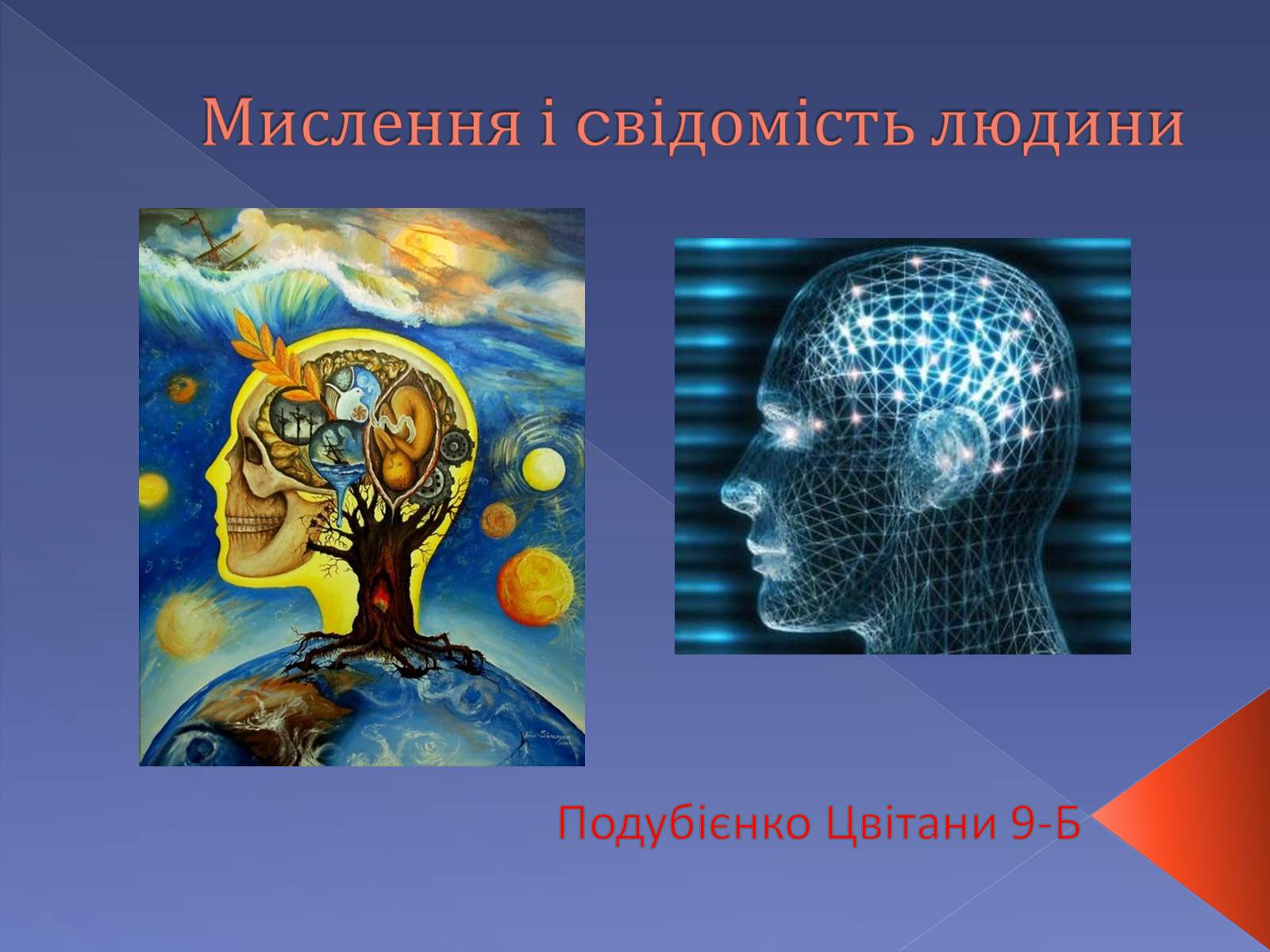 Мислення і свідомість людини

Подубієнко Цвітани 9-Б